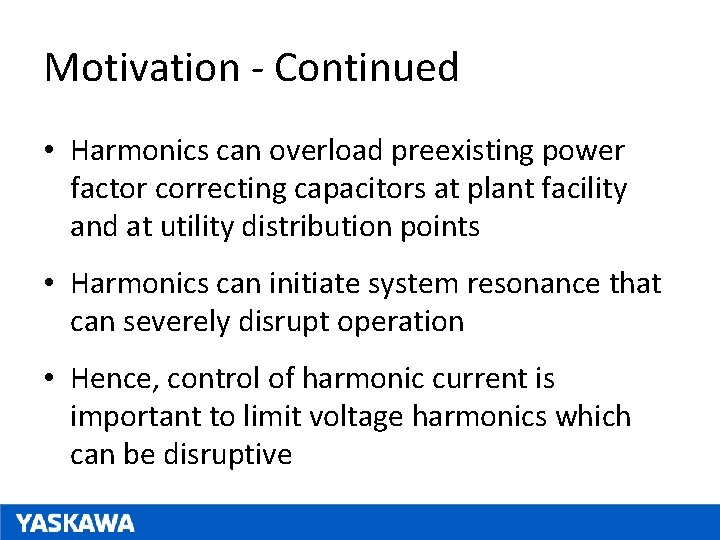 Motivation - Continued

• Harmonics can overload preexisting power factor correcting capacitors at plant facility and at utility distribution points

• Harmonics can initiate system resonance that can severely disrupt operation

• Hence, control of harmonic current is important to limit voltage harmonics which can be disruptive

YASKAWA